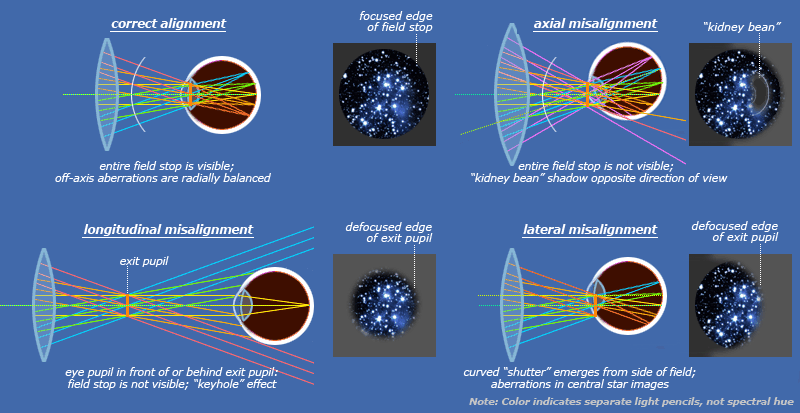 correct alignment

focused edge of field stop

entire field stop is visible; off-axis aberrations are radially balanced

axial misalignment

"kidney bean"

entire field stop is not visible; "kidney bean" shadow opposite direction of view

longitudinal misalignment

exit pupil

defocused edge of exit pupil

eye pupil in front of or behind exit pupil: field stop is not visible; "keyhole" effect

lateral misalignment

defocused edge of exit pupil

curved "shutter" emerges from side of field; aberrations in central star images

Note: Color indicates separate light pencils, not spectral hue